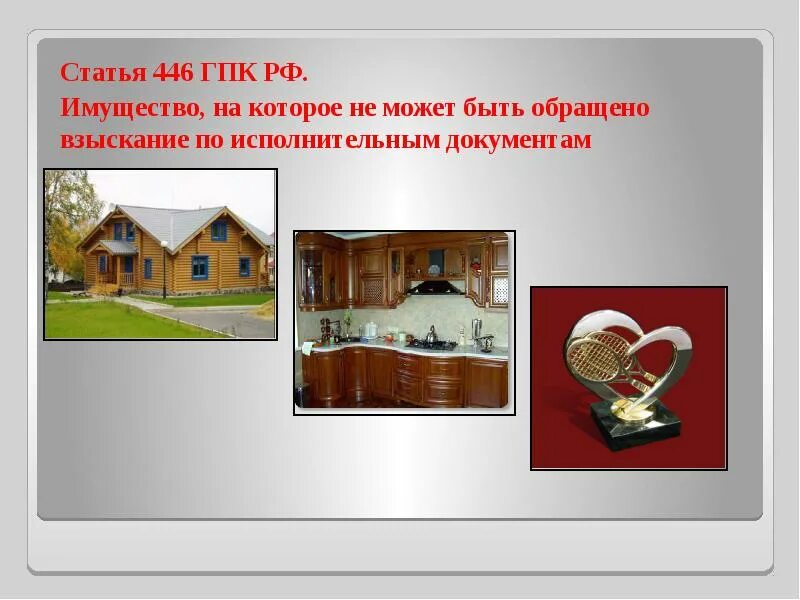 Статья 446 ГПК РФ.
Имущество, на которое не может быть обращено взыскание по исполнительным документам